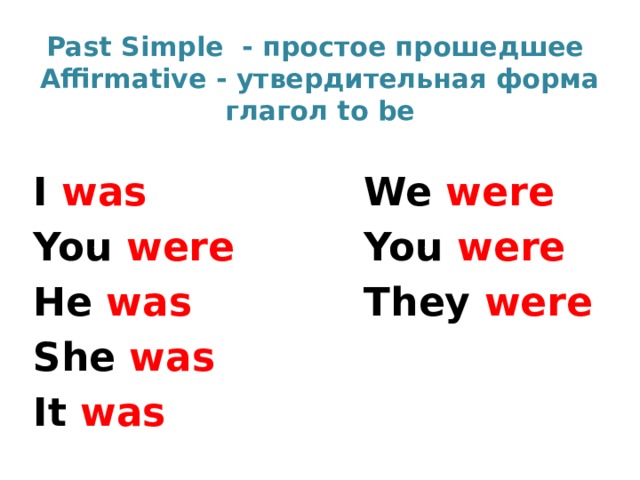 Past Simple - простое прошедшее
Affirmative - утвердительная форма
глагол to be

I was
You were
He was
She was
It was

We were
You were
They were